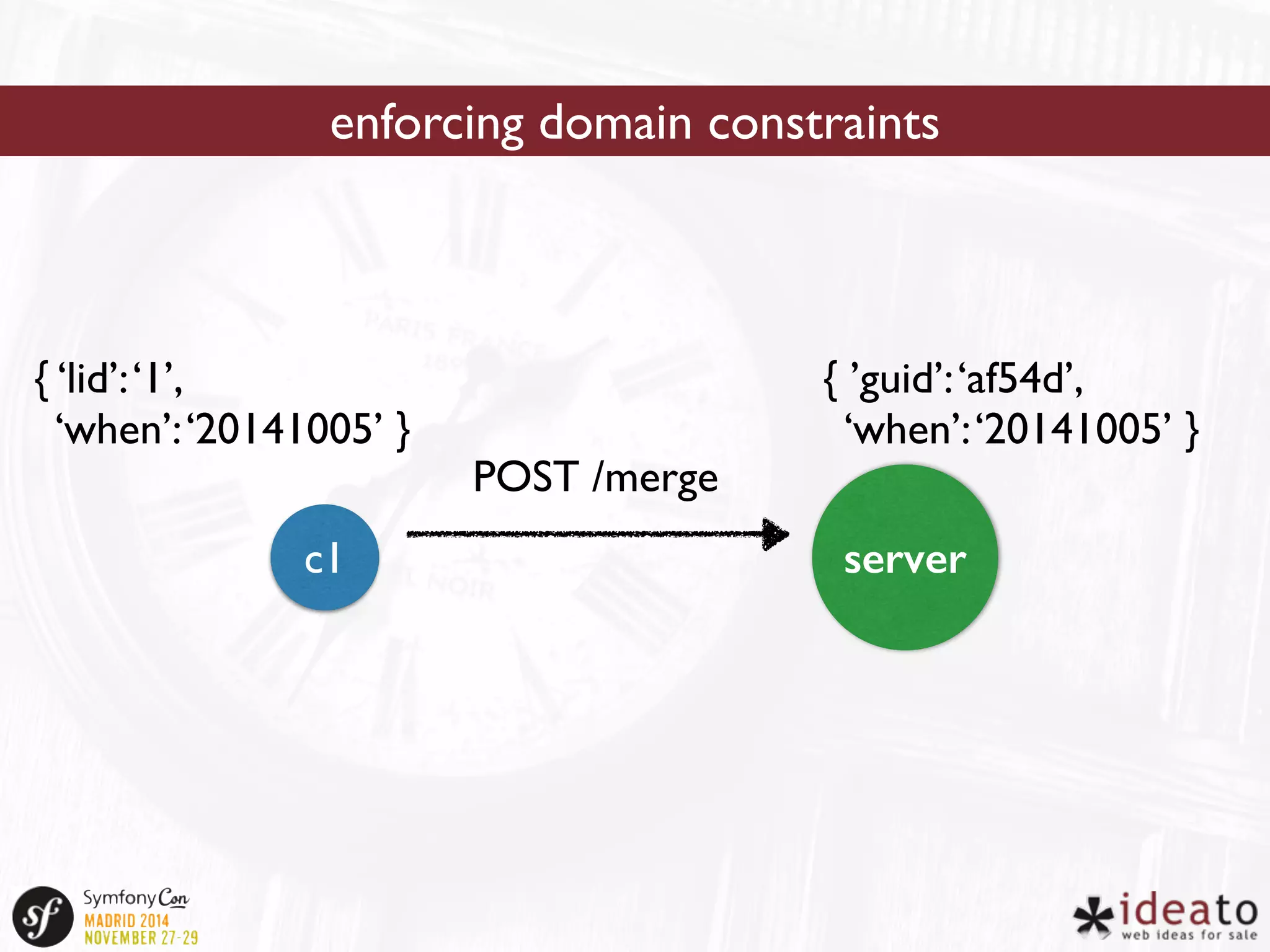 enforcing domain constraints

{ ‘lid’: ‘1’,
‘when’: ‘20141005’ }

{ ’guid’: ‘af54d’,
‘when’: ‘20141005’ }

POST /merge

c1

server

sf SymfonyCon MADRID 2014 NOVEMBER 27-29

ideato web ideas for sale